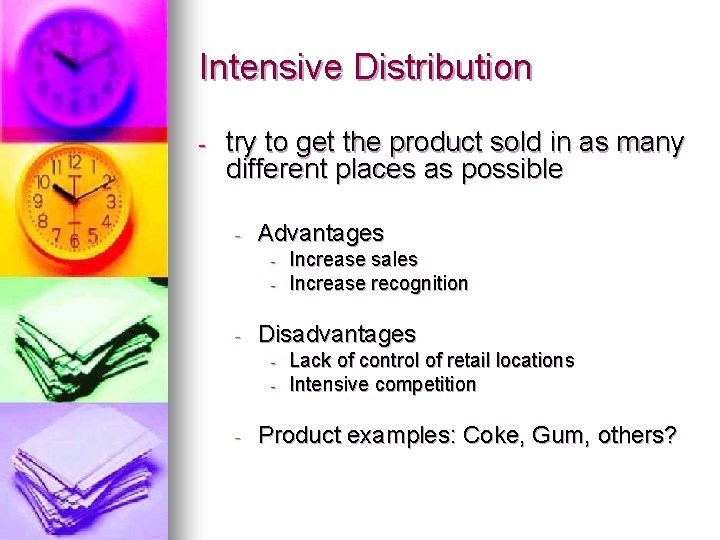 Intensive Distribution

- try to get the product sold in as many different places as possible

- Advantages
- Increase sales
- Increase recognition

- Disadvantages
- Lack of control of retail locations
- Intensive competition

- Product examples: Coke, Gum, others?